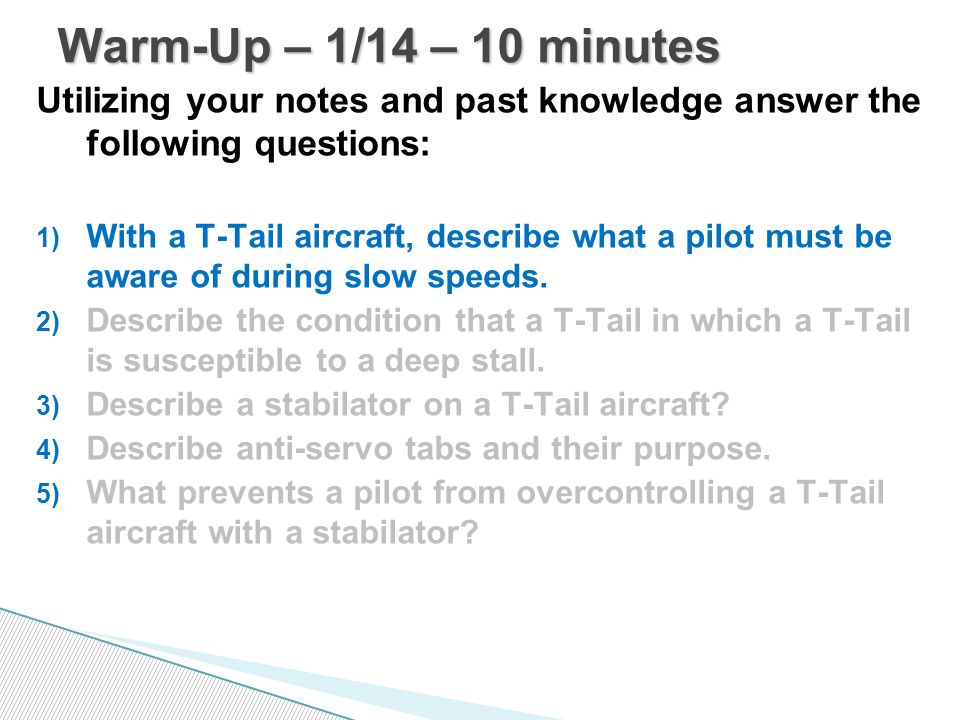 Warm-Up – 1/14 – 10 minutes

Utilizing your notes and past knowledge answer the following questions:

1) With a T-Tail aircraft, describe what a pilot must be aware of during slow speeds.
2) Describe the condition that a T-Tail in which a T-Tail is susceptible to a deep stall.
3) Describe a stabilator on a T-Tail aircraft?
4) Describe anti-servo tabs and their purpose.
5) What prevents a pilot from overcontrolling a T-Tail aircraft with a stabilator?